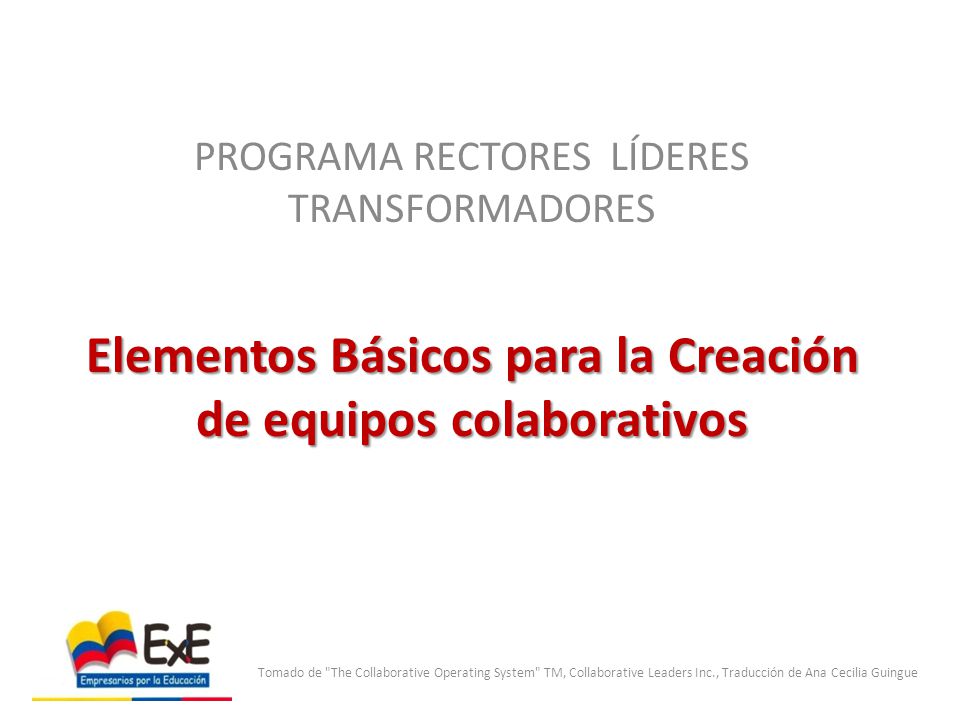 PROGRAMA RECTORES LÍDERES TRANSFORMADORES

Elementos Básicos para la Creación de equipos colaborativos

ExE
Empresarios por la Educación

Tomado de "The Collaborative Operating System" TM, Collaborative Leaders Inc., Traducción de Ana Cecilia Guingue